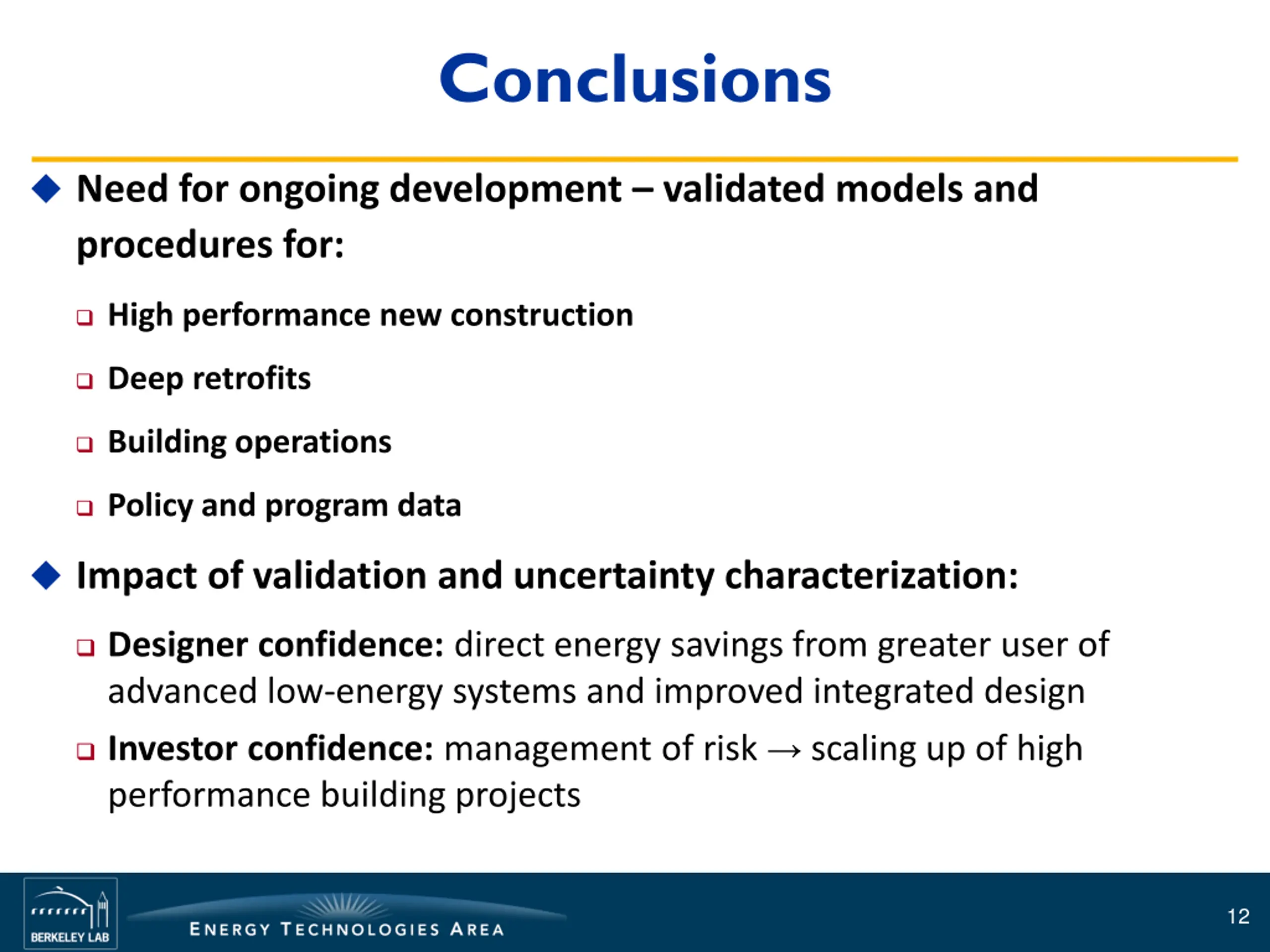 Conclusions

Need for ongoing development – validated models and procedures for:

High performance new construction

Deep retrofits

Building operations

Policy and program data

Impact of validation and uncertainty characterization:

Designer confidence: direct energy savings from greater user of advanced low-energy systems and improved integrated design

Investor confidence: management of risk → scaling up of high performance building projects

BERKELEY LAB

ENERGY TECHNOLOGIES AREA

12